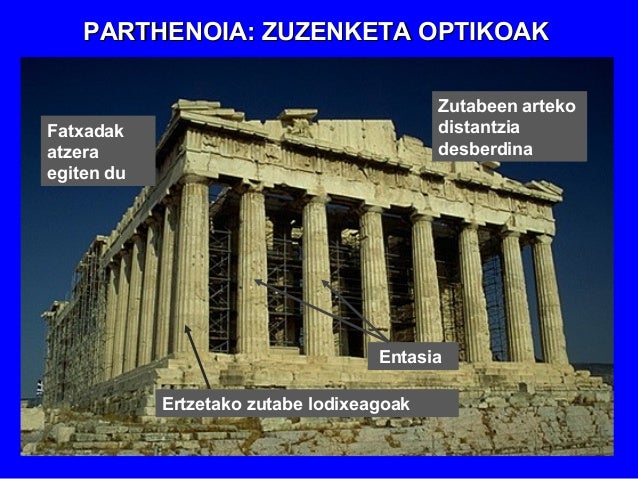 PARTHENOIA: ZUZENKETA OPTIKOAK

Fatxadak atzera egiten du

Zutabeen arteko distantzia desberdina

Entasia

Ertzetako zutabe lodixeagoak